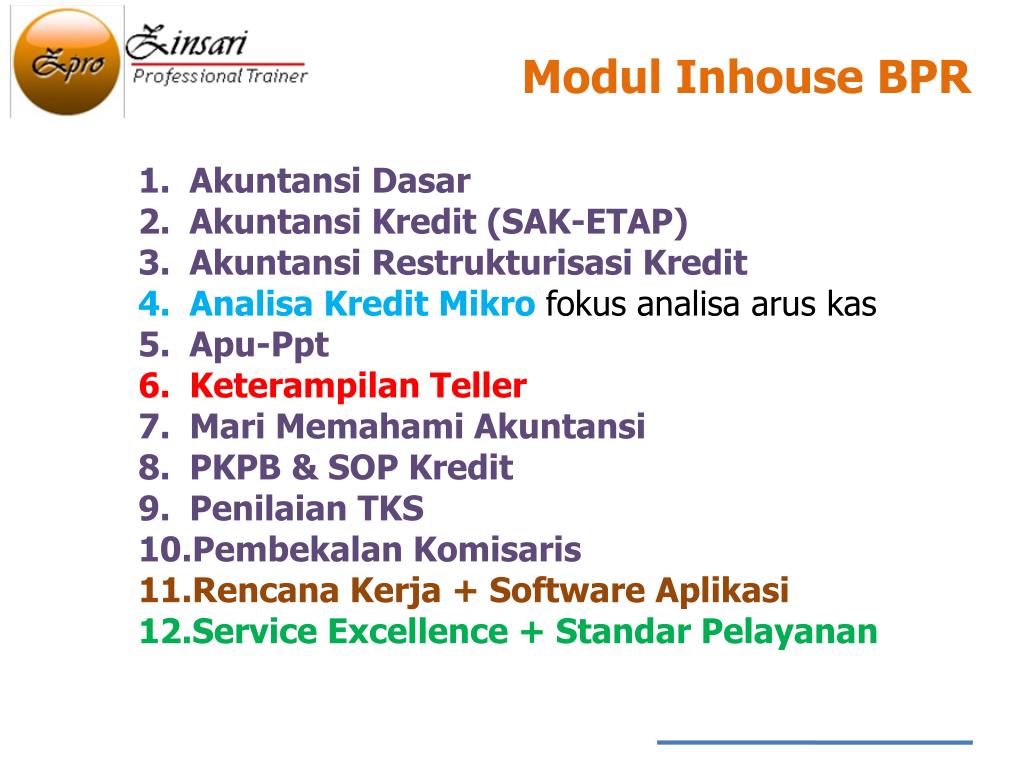 Zpro

Zinsari
Professional Trainer

Modul Inhouse BPR

1. Akuntansi Dasar
2. Akuntansi Kredit (SAK-ETAP)
3. Akuntansi Restrukturisasi Kredit
4. Analisa Kredit Mikro fokus analisa arus kas
5. Apu-Ppt
6. Keterampilan Teller
7. Mari Memahami Akuntansi
8. PKPB & SOP Kredit
9. Penilaian TKS
10.Pembekalan Komisaris
11.Rencana Kerja + Software Aplikasi
12.Service Excellence + Standar Pelayanan